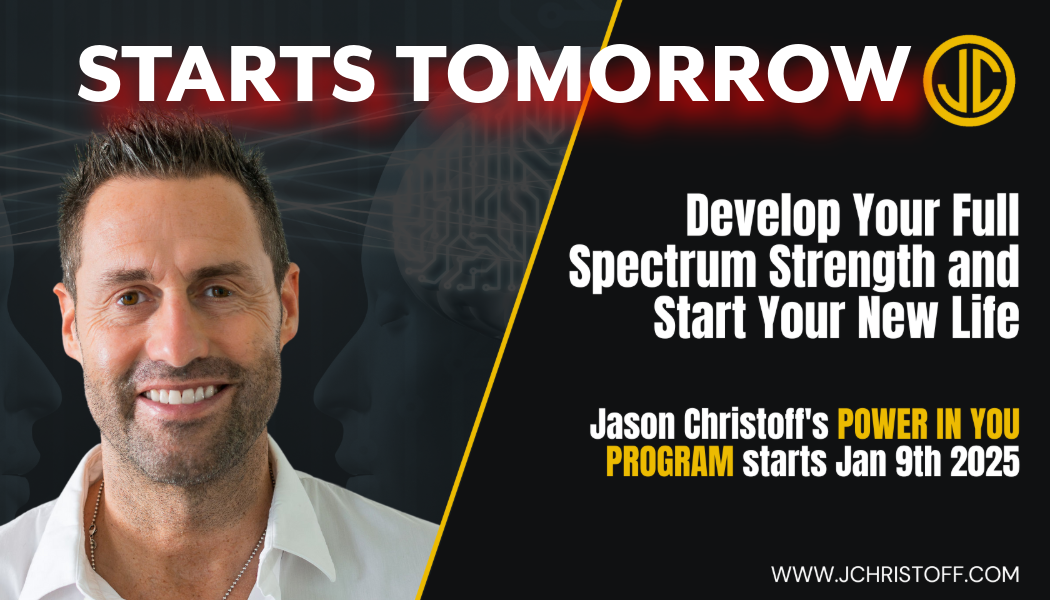 STARTS TOMORROW JC

Develop Your Full Spectrum Strength and Start Your New Life

Jason Christoff's POWER IN YOU PROGRAM starts Jan 9th 2025

WWW.JCHRISTOFF.COM